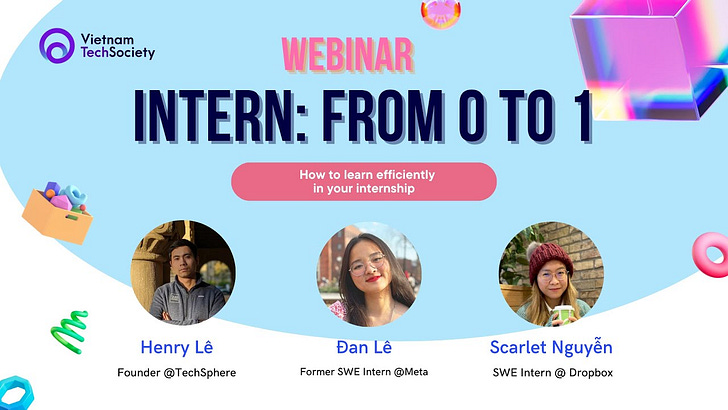 Vietnam TechSociety

WEBINAR

INTERN: FROM 0 TO 1

How to learn efficiently in your internship

Henry Lê
Founder @TechSphere

Đan Lê
Former SWE Intern @Meta

Scarlet Nguyễn
SWE Intern @ Dropbox